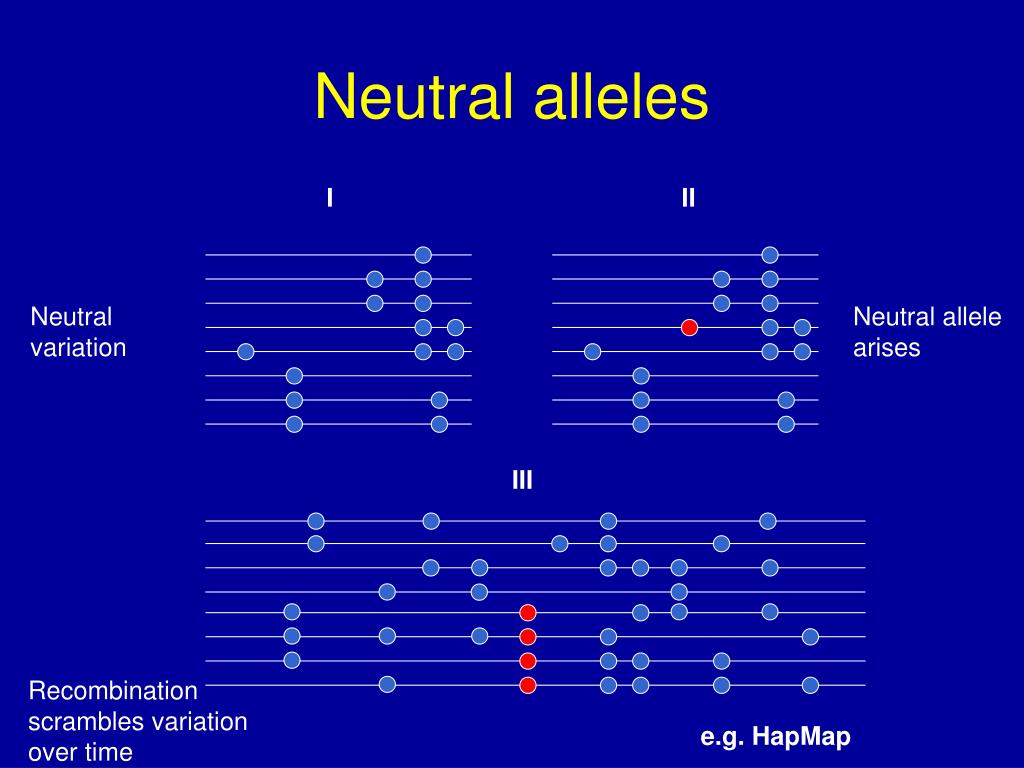 Neutral alleles

I

II

Neutral variation

Neutral allele arises

III

Recombination scrambles variation over time

e.g. HapMap